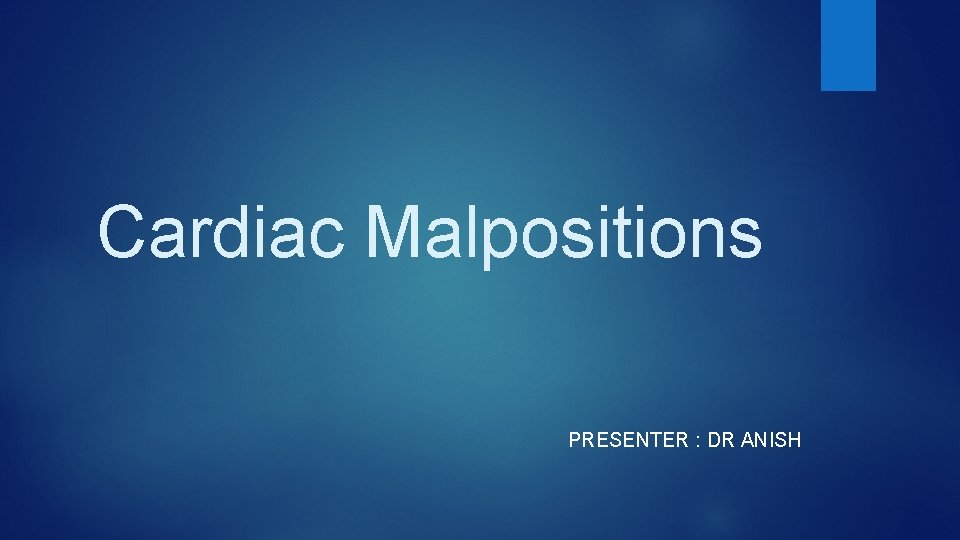 Cardiac Malpositions

PRESENTER : DR ANISH